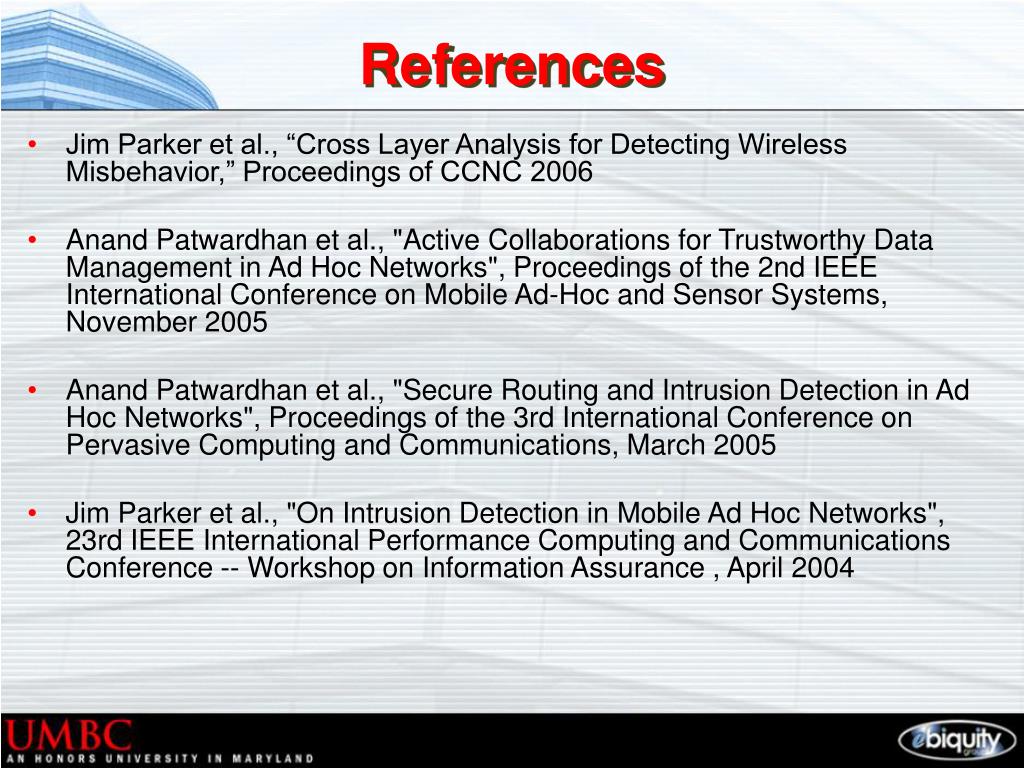 References

• Jim Parker et al., “Cross Layer Analysis for Detecting Wireless Misbehavior,” Proceedings of CCNC 2006

• Anand Patwardhan et al., "Active Collaborations for Trustworthy Data Management in Ad Hoc Networks", Proceedings of the 2nd IEEE International Conference on Mobile Ad-Hoc and Sensor Systems, November 2005

• Anand Patwardhan et al., "Secure Routing and Intrusion Detection in Ad Hoc Networks", Proceedings of the 3rd International Conference on Pervasive Computing and Communications, March 2005

• Jim Parker et al., "On Intrusion Detection in Mobile Ad Hoc Networks", 23rd IEEE International Performance Computing and Communications Conference -- Workshop on Information Assurance , April 2004

UMBC
AN HONORS UNIVERSITY IN MARYLAND

ebiquity